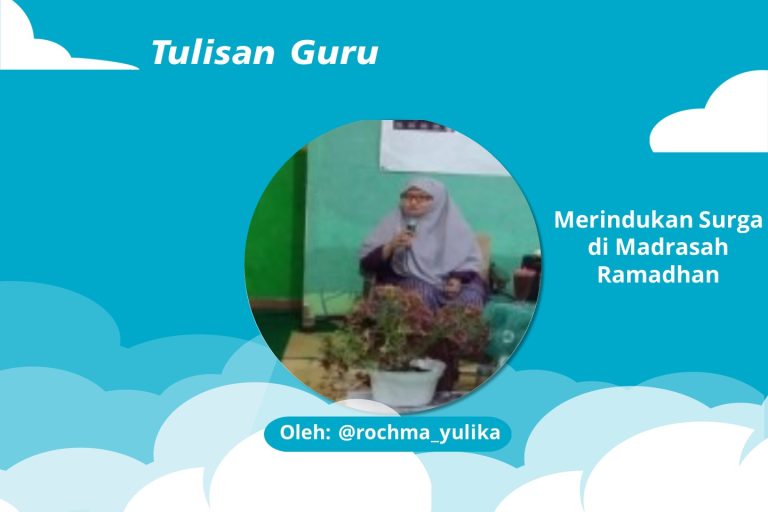 Tulisan Guru

Merindukan Surga di Madrasah Ramadhan

Oleh: @rochma_yulika